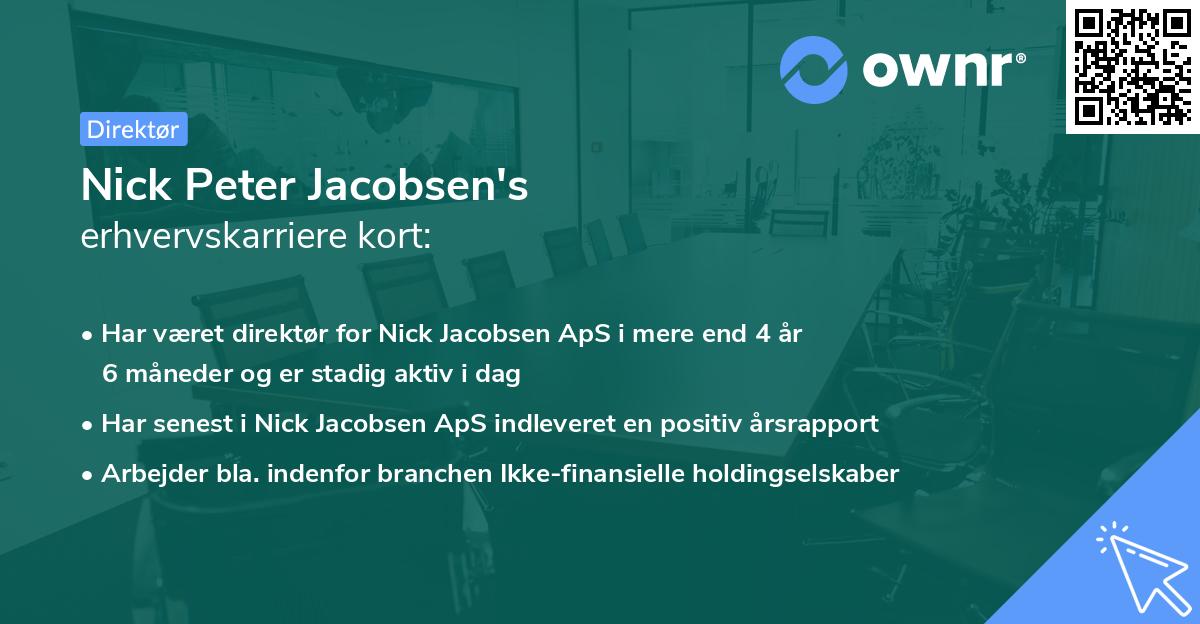 ownr®

Direktør

Nick Peter Jacobsen's
erhvervskarriere kort:

• Har været direktør for Nick Jacobsen ApS i mere end 4 år 6 måneder og er stadig aktiv i dag
• Har senest i Nick Jacobsen ApS indleveret en positiv årsrapport
• Arbejder bla. indenfor branchen Ikke-finansielle holdingselskaber